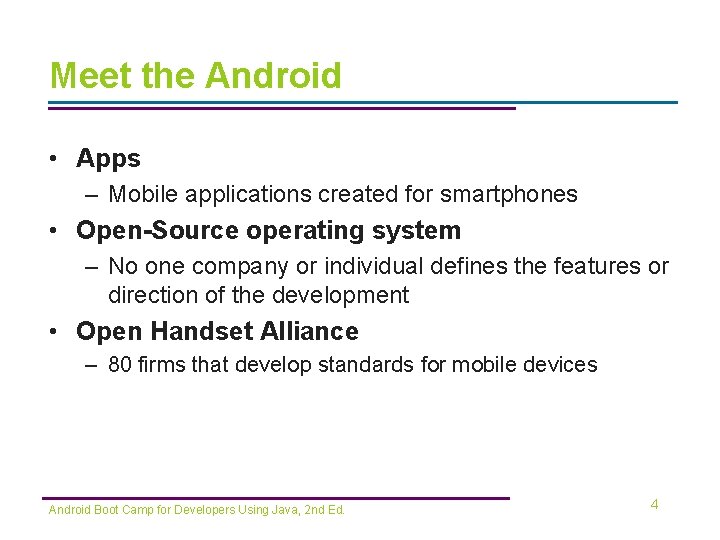 Meet the Android

• Apps
– Mobile applications created for smartphones
• Open-Source operating system
– No one company or individual defines the features or direction of the development
• Open Handset Alliance
– 80 firms that develop standards for mobile devices

Android Boot Camp for Developers Using Java, 2nd Ed.

4